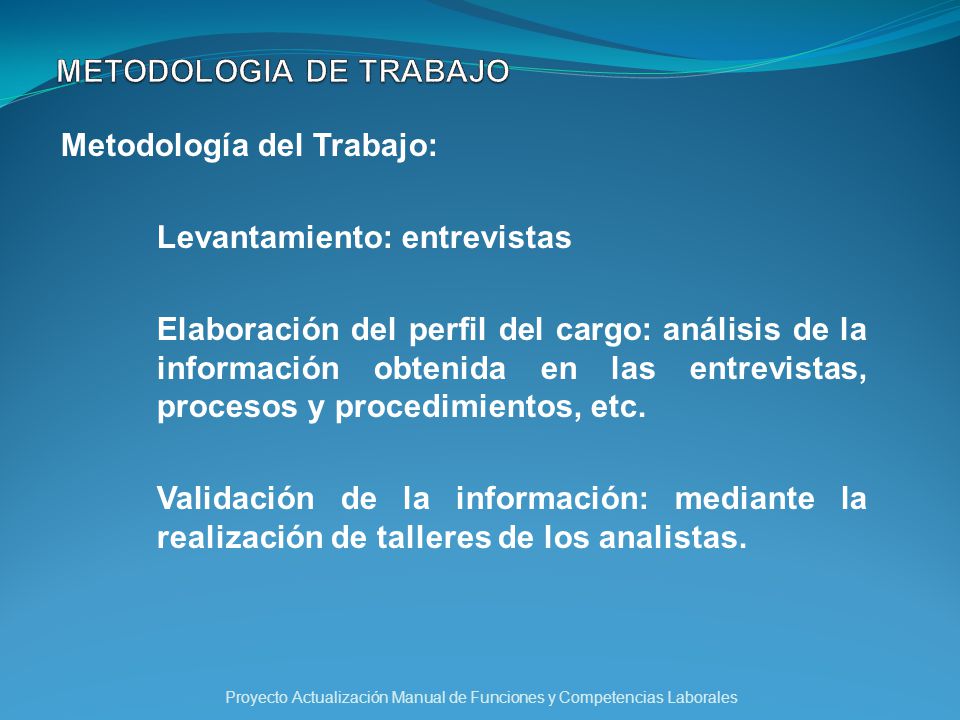 METODOLOGIA DE TRABAJO

Metodología del Trabajo:

Levantamiento: entrevistas

Elaboración del perfil del cargo: análisis de la información obtenida en las entrevistas, procesos y procedimientos, etc.

Validación de la información: mediante la realización de talleres de los analistas.

Proyecto Actualización Manual de Funciones y Competencias Laborales